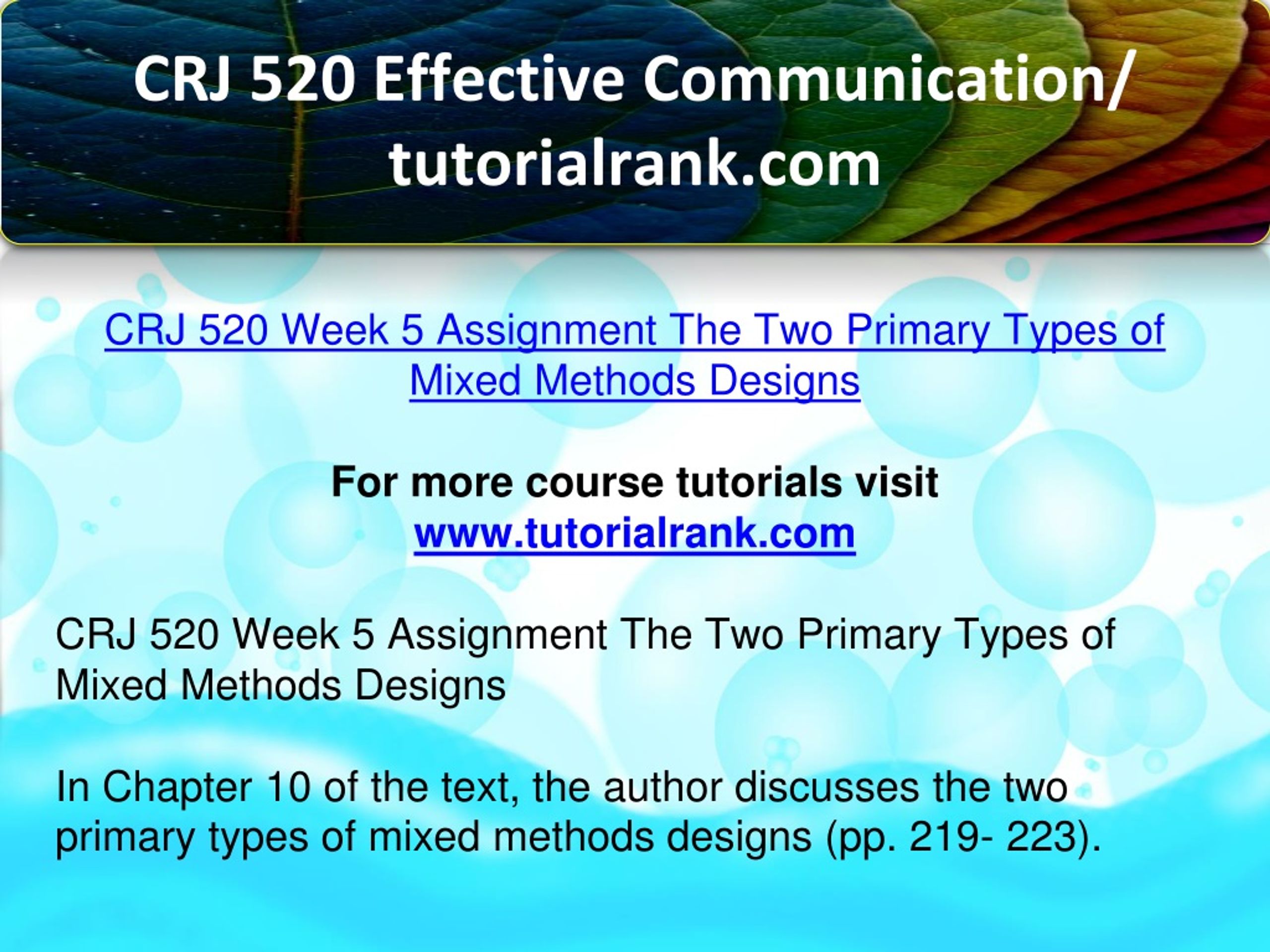 CRJ 520 Effective Communication/ tutorialrank.com

CRJ 520 Week 5 Assignment The Two Primary Types of Mixed Methods Designs

For more course tutorials visit
www.tutorialrank.com

CRJ 520 Week 5 Assignment The Two Primary Types of Mixed Methods Designs

In Chapter 10 of the text, the author discusses the two primary types of mixed methods designs (pp. 219- 223).